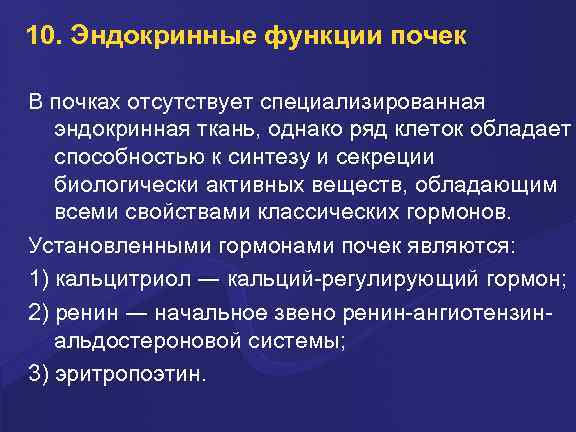 10. Эндокринные функции почек

В почках отсутствует специализированная эндокринная ткань, однако ряд клеток обладает способностью к синтезу и секреции биологически активных веществ, обладающим всеми свойствами классических гормонов.

Установленными гормонами почек являются:

1) кальцитриол — кальций-регулирующий гормон;

2) ренин — начальное звено ренин-ангиотензин-альдостероновой системы;

3) эритропоэтин.